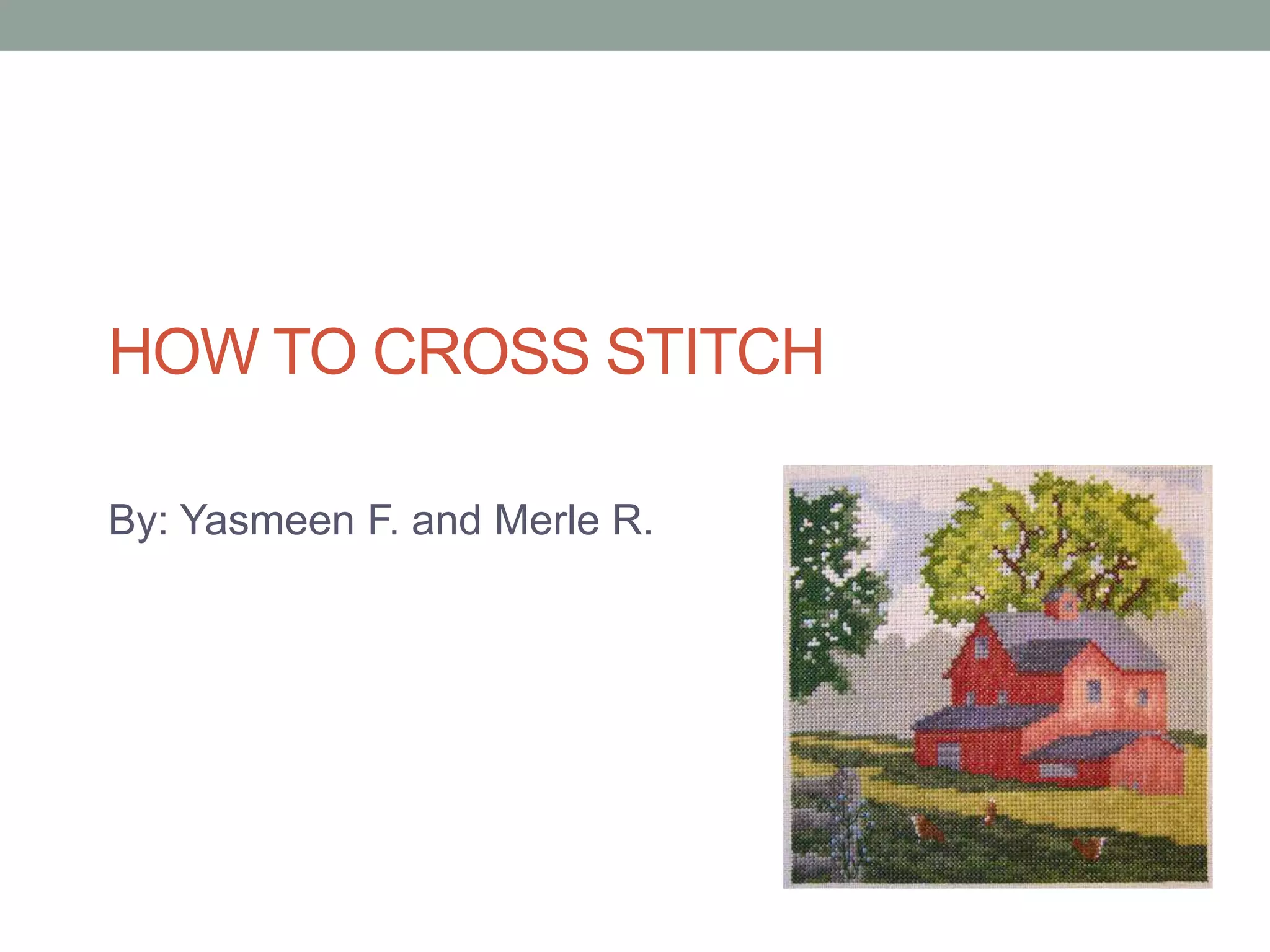 HOW TO CROSS STITCH

By: Yasmeen F. and Merle R.